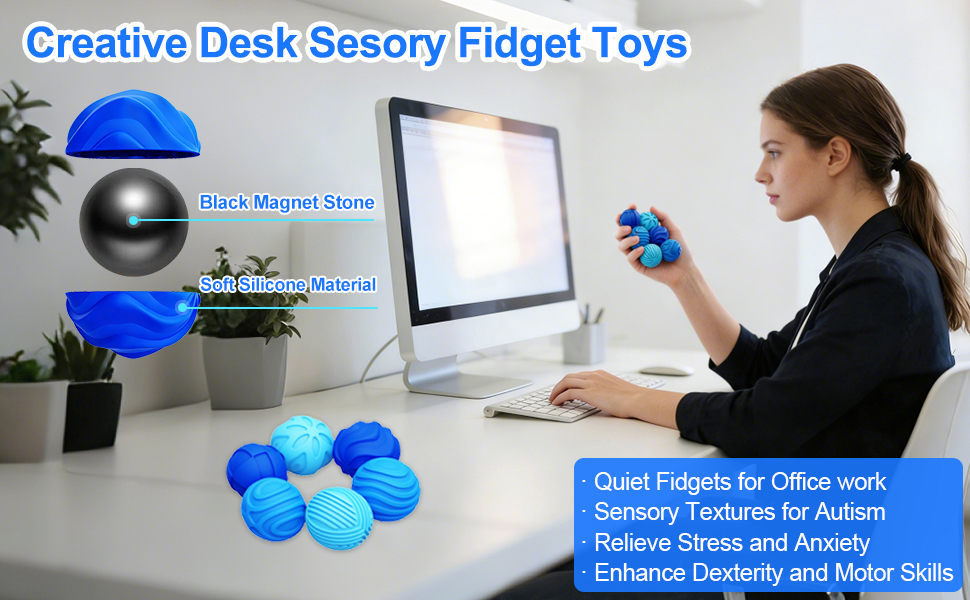 Creative Desk Sesory Fidget Toys

Black Magnet Stone

Soft Silicone Material

· Quiet Fidgets for Office work
· Sensory Textures for Autism
· Relieve Stress and Anxiety
· Enhance Dexterity and Motor Skills